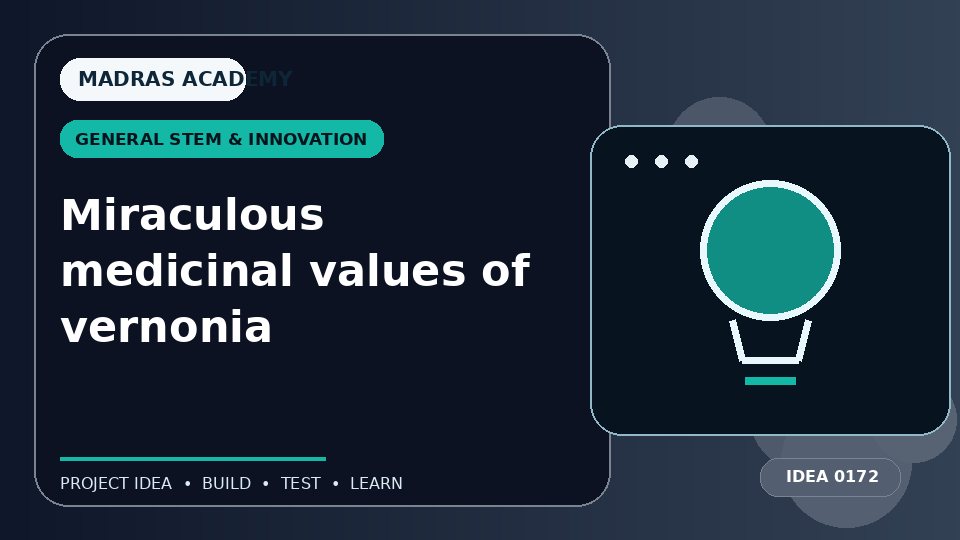 MADRAS ACADEMY

GENERAL STEM & INNOVATION

Miraculous medicinal values of vernonia

PROJECT IDEA • BUILD • TEST • LEARN

IDEA 0172